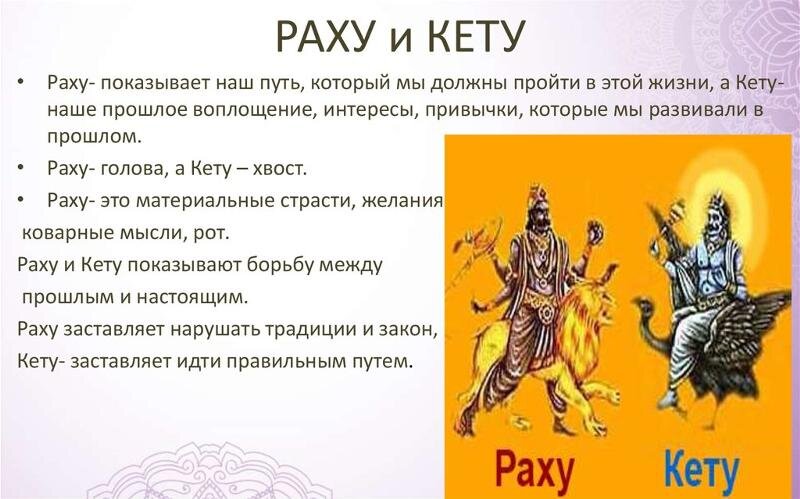 РАХУ и КЕТУ

• Раху- показывает наш путь, который мы должны пройти в этой жизни, а Кету- наше прошлое воплощение, интересы, привычки, которые мы развивали в прошлом.

• Раху- голова, а Кету – хвост.

• Раху- это материальные страсти, желания коварные мысли, рот.

Раху и Кету показывают борьбу между прошлым и настоящим.

Раху заставляет нарушать традиции и закон,

Кету- заставляет идти правильным путем.

Раху

Кету